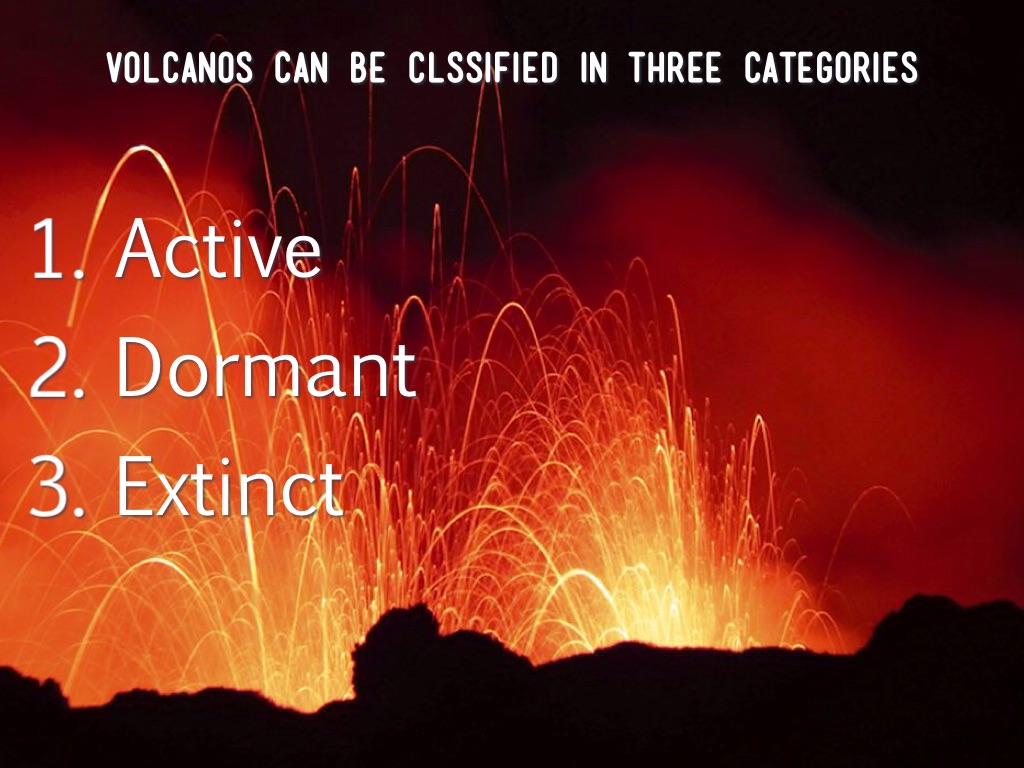 VOLCANOS CAN BE CLSSIFIED IN THREE CATEGORIES

1. Active
2. Dormant
3. Extinct